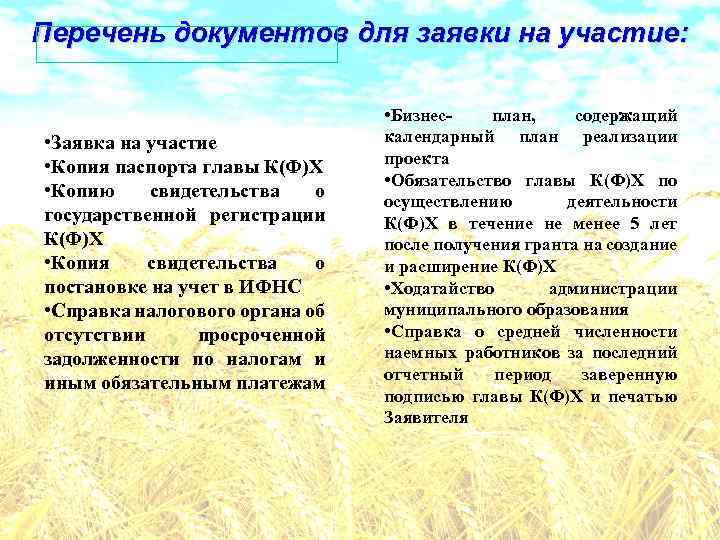 Перечень документов для заявки на участие:

•Заявка на участие
•Копия паспорта главы К(Ф)Х
•Копию свидетельства о государственной регистрации К(Ф)Х
•Копия свидетельства о постановке на учет в ИФНС
•Справка налогового органа об отсутствии просроченной задолженности по налогам и иным обязательным платежам

•Бизнес- план, содержащий календарный план реализации проекта
•Обязательство главы К(Ф)Х по осуществлению деятельности К(Ф)Х в течение не менее 5 лет после получения гранта на создание и расширение К(Ф)Х
•Ходатайство администрации муниципального образования
•Справка о средней численности наемных работников за последний отчетный период заверенную подписью главы К(Ф)Х и печатью Заявителя